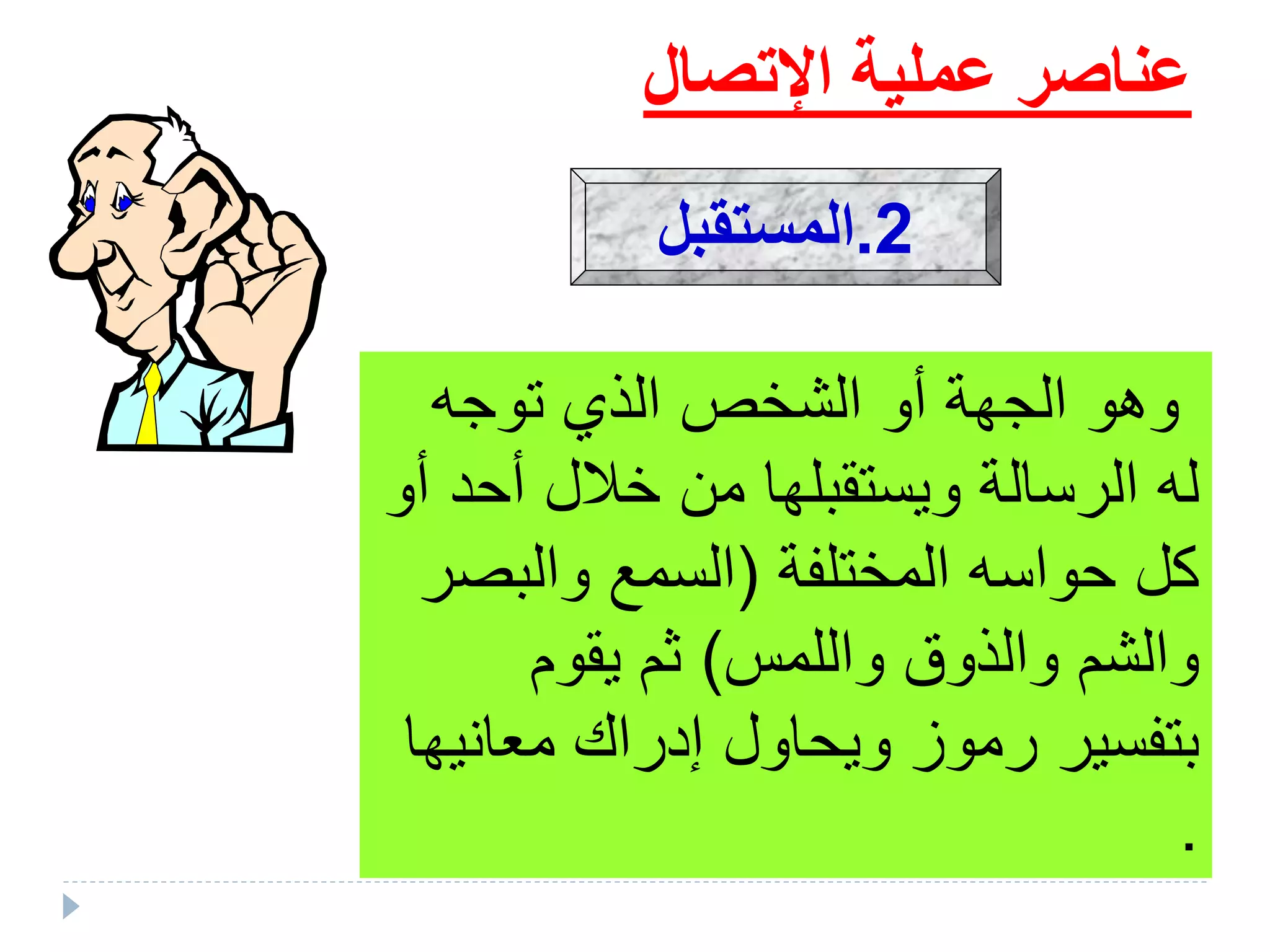 عناصر عملية الإتصال

2.المستقبل

وهو الجهة أو الشخص الذي توجه له الرسالة ويستقبلها من خلال أحد أو كل حواسه المختلفة (السمع والبصر والشم والذوق واللمس) ثم يقوم بتفسير رموز ويحاول إدراك معانيها .